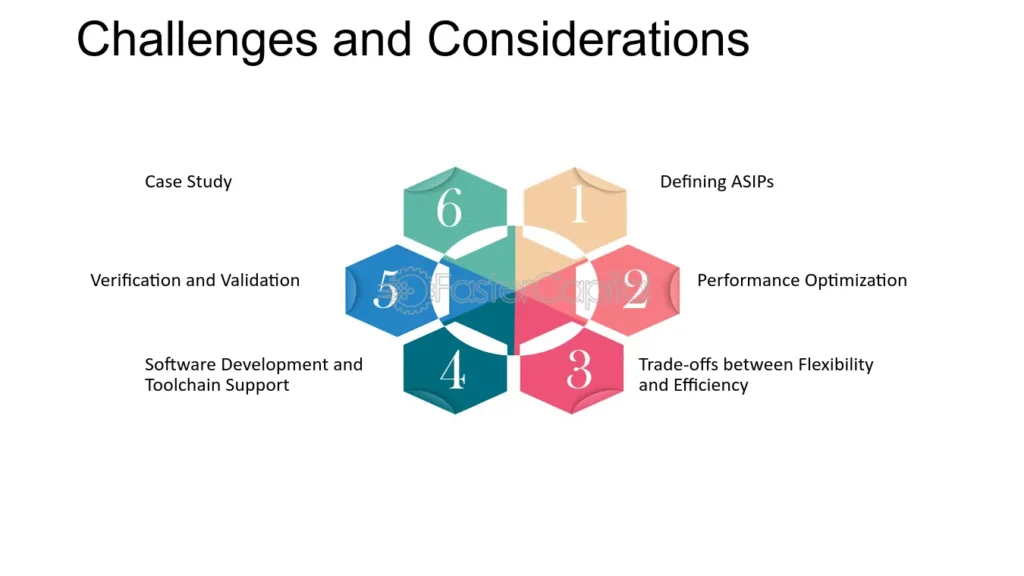 Challenges and Considerations

1 Defining ASIPs

2 Performance Optimization

3 Trade-offs between Flexibility and Efficiency

4 Software Development and Toolchain Support

5 Verification and Validation

6 Case Study

FasterCapital